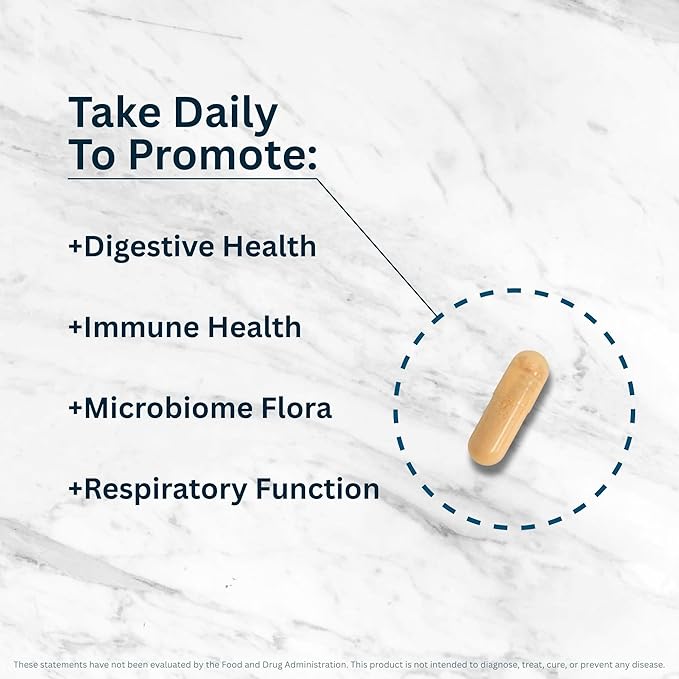 Take Daily To Promote:

+Digestive Health

+Immune Health

+Microbiome Flora

+Respiratory Function

These statements have not been evaluated by the Food and Drug Administration. This product is not intended to diagnose, treat, cure, or prevent any disease.